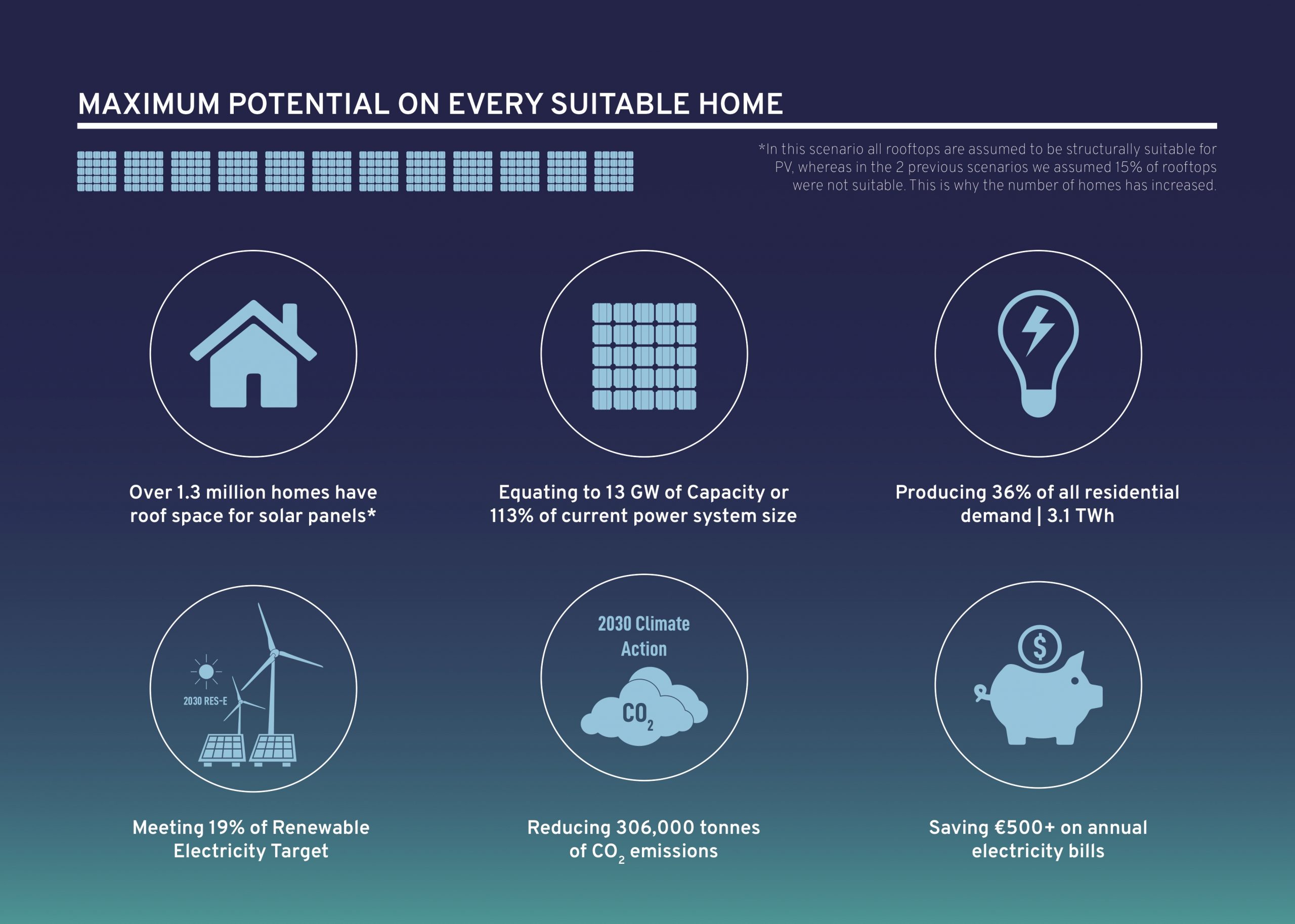 MAXIMUM POTENTIAL ON EVERY SUITABLE HOME

*In this scenario all rooftops are assumed to be structurally suitable for PV, whereas in the 2 previous scenarios we assumed 15% of rooftops were not suitable. This is why the number of homes has increased.

Over 1.3 million homes have roof space for solar panels*

Equating to 13 GW of Capacity or 113% of current power system size

Producing 36% of all residential demand | 3.1 TWh

2030 RES-E

Meeting 19% of Renewable Electricity Target

2030 Climate Action

$CO_2$

Reducing 306,000 tonnes of $CO_2$ emissions

$

Saving €500+ on annual electricity bills